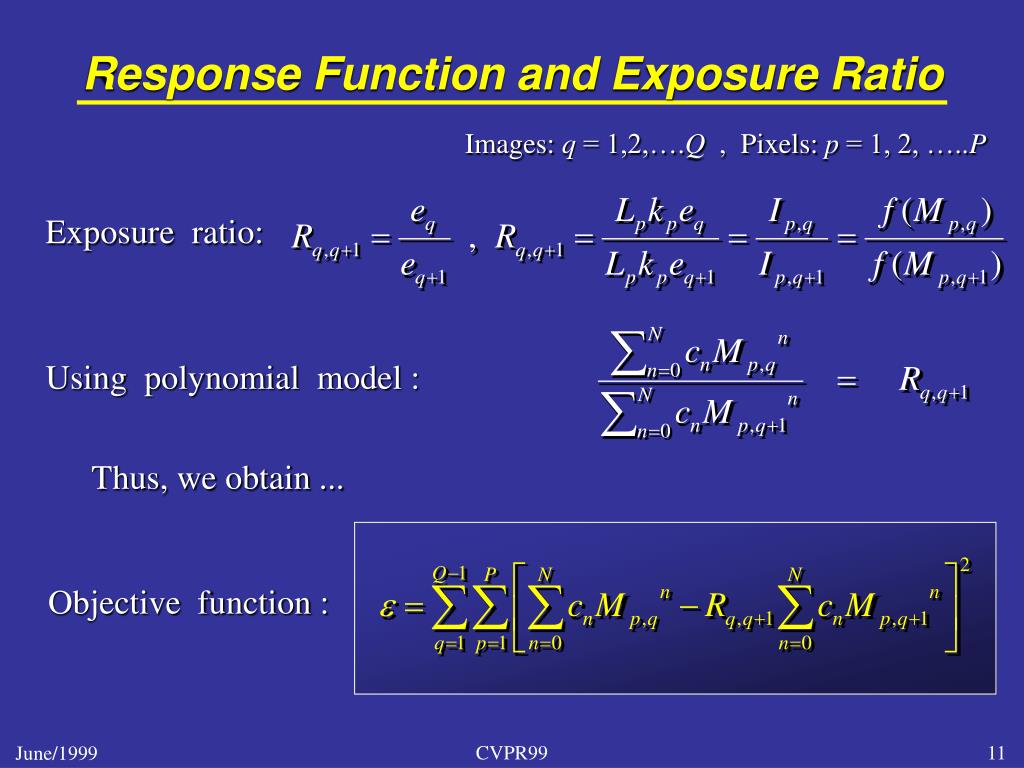 Response Function and Exposure Ratio

Images: $q = 1,2,\ldots.Q$ , Pixels: $p = 1, 2, \ldots..P$

Exposure ratio: $R_{q,q+1} = \frac{e_q}{e_{q+1}}$ , $R_{q,q+1} = \frac{L_p k_p e_q}{L_p k_p e_{q+1}} = \frac{I_{p,q}}{I_{p,q+1}} = \frac{f(M_{p,q})}{f(M_{p,q+1})}$

Using polynomial model : $\frac{\sum_{n=0}^{N} c_n M_{p,q}^{\ n}}{\sum_{n=0}^{N} c_n M_{p,q+1}^{\ n}} = R_{q,q+1}$

Thus, we obtain ...

Objective function : $\varepsilon = \sum_{q=1}^{Q-1} \sum_{p=1}^{P} \left[ \sum_{n=0}^{N} c_n M_{p,q}^{\ n} - R_{q,q+1} \sum_{n=0}^{N} c_n M_{p,q+1}^{\ n} \right]^2$

June/1999

CVPR99

11